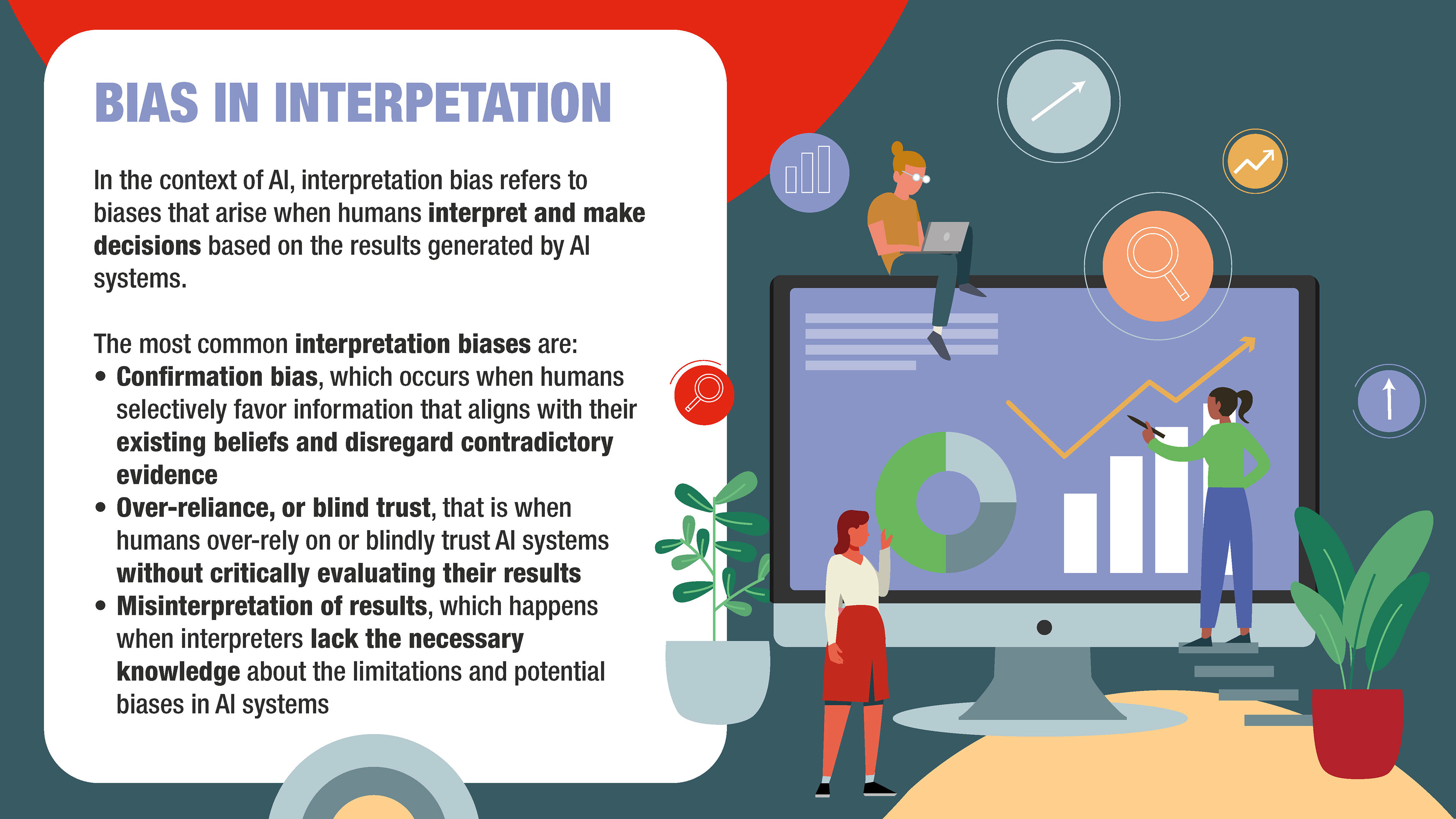 BIAS IN INTERPETATION

In the context of AI, interpretation bias refers to biases that arise when humans interpret and make decisions based on the results generated by AI systems.

The most common interpretation biases are:
• Confirmation bias, which occurs when humans selectively favor information that aligns with their existing beliefs and disregard contradictory evidence
• Over-reliance, or blind trust, that is when humans over-rely on or blindly trust AI systems without critically evaluating their results
• Misinterpretation of results, which happens when interpreters lack the necessary knowledge about the limitations and potential biases in AI systems